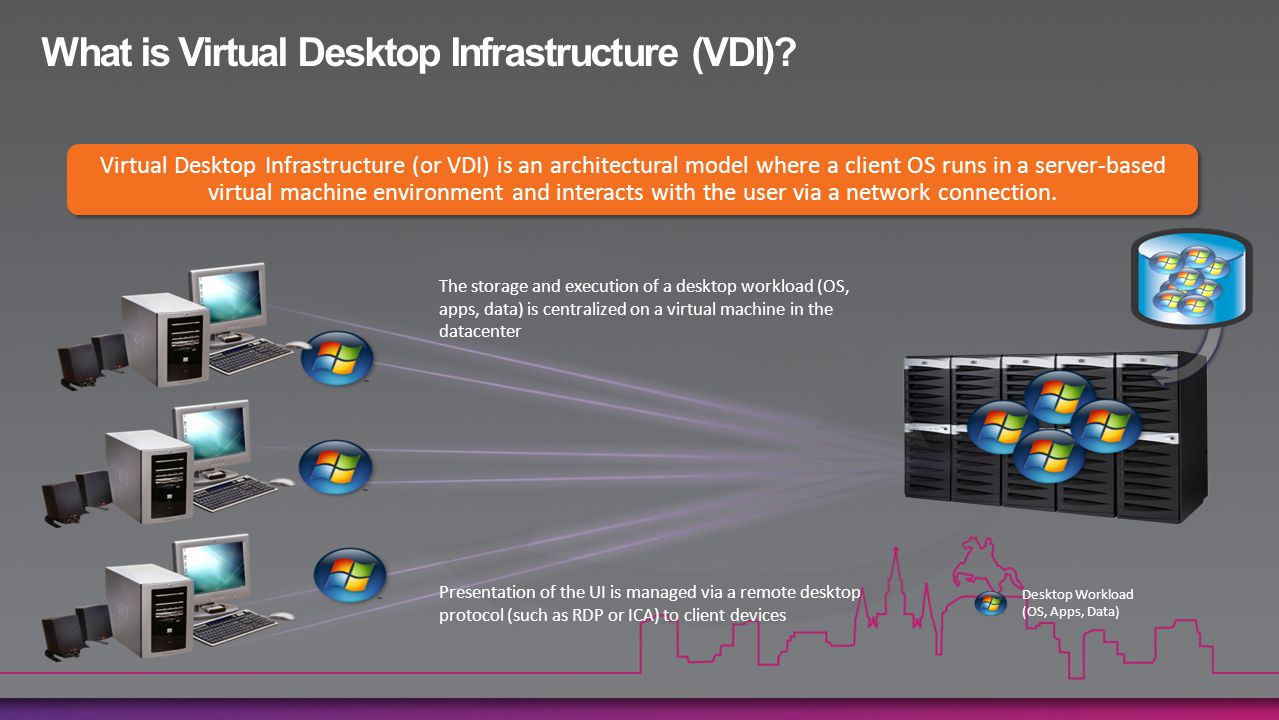 What is Virtual Desktop Infrastructure (VDI)?

Virtual Desktop Infrastructure (or VDI) is an architectural model where a client OS runs in a server-based virtual machine environment and interacts with the user via a network connection.

The storage and execution of a desktop workload (OS, apps, data) is centralized on a virtual machine in the datacenter

Presentation of the UI is managed via a remote desktop protocol (such as RDP or ICA) to client devices

Desktop Workload (OS, Apps, Data)